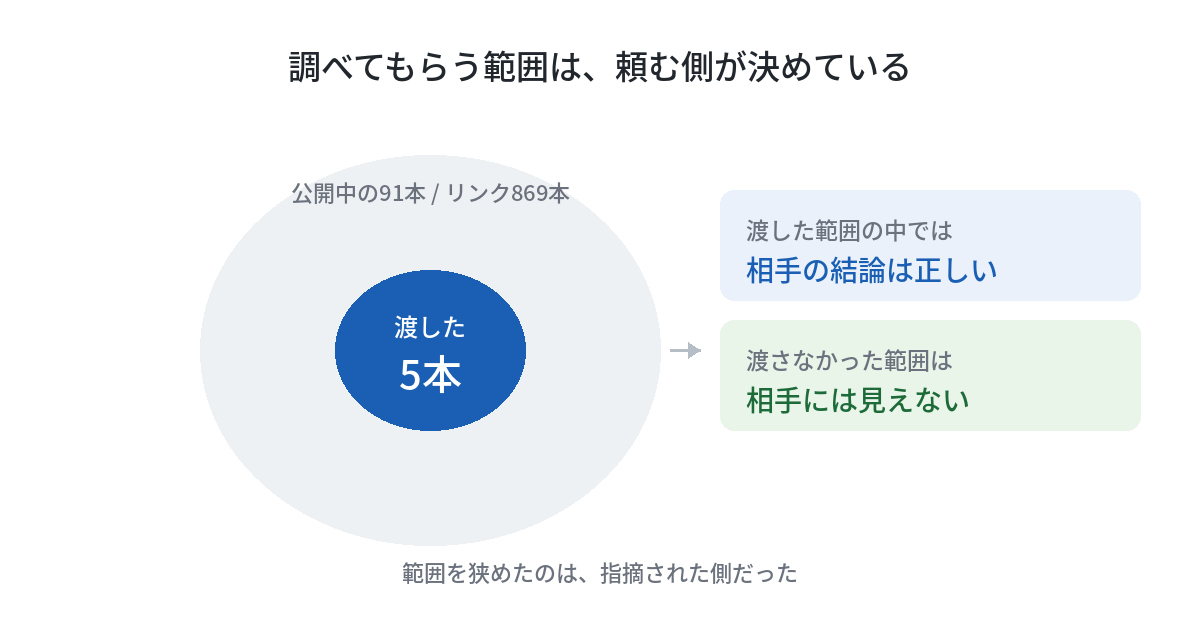 調べてもらう範囲は、頼む側が決めている

公開中の91本 / リンク869本

渡した
5本

渡した範囲の中では
相手の結論は正しい

渡さなかった範囲は
相手には見えない

範囲を狭めたのは、指摘された側だった